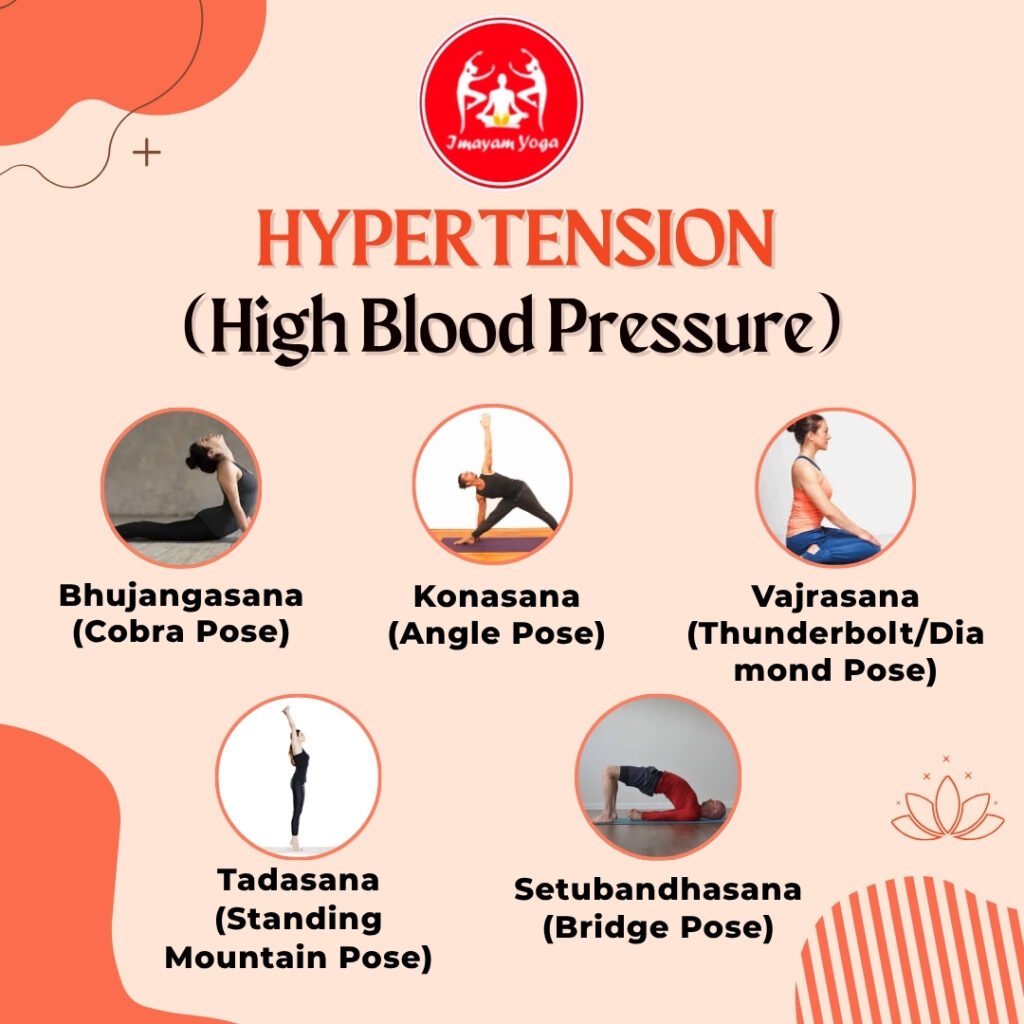 Imayam Yoga

HYPERTENSION
(High Blood Pressure)

Bhujangasana (Cobra Pose)

Konasana (Angle Pose)

Vajrasana (Thunderbolt/Diamond Pose)

Tadasana (Standing Mountain Pose)

Setubandhasana (Bridge Pose)